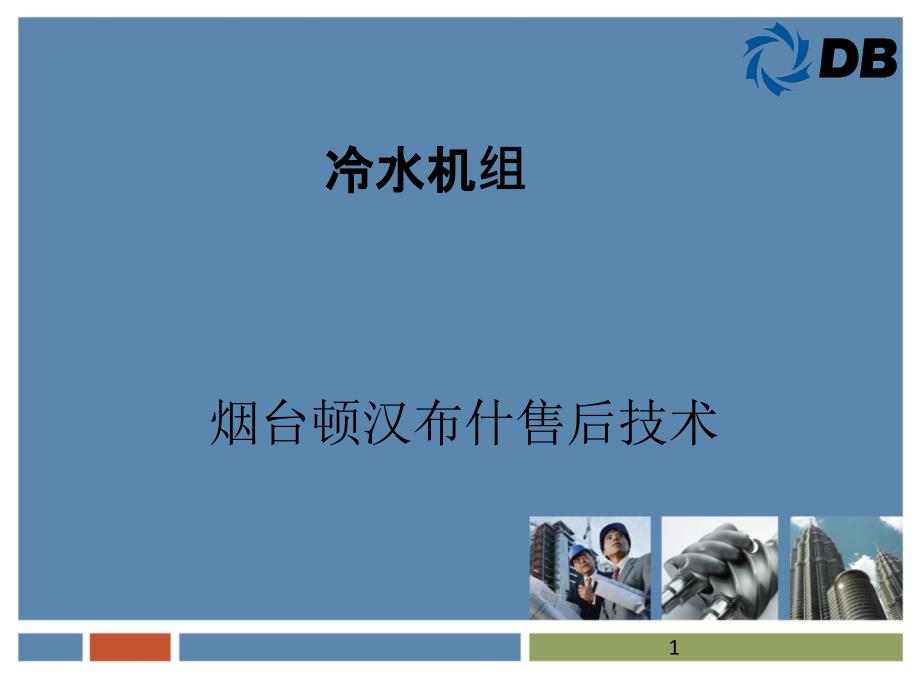 DB

冷水机组

烟台顿汉布什售后技术

1